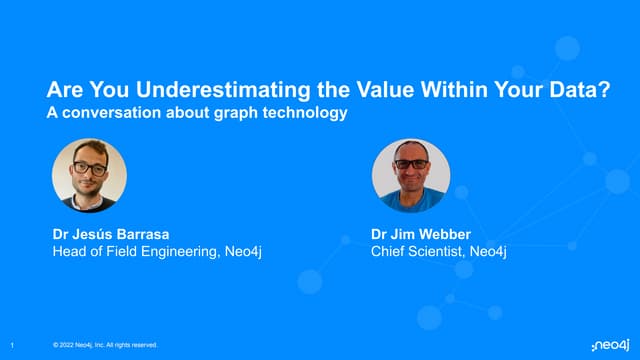 Are You Underestimating the Value Within Your Data?
A conversation about graph technology

Dr Jesús Barrasa
Head of Field Engineering, Neo4j

Dr Jim Webber
Chief Scientist, Neo4j

1 © 2022 Neo4j, Inc. All rights reserved.

neo4j